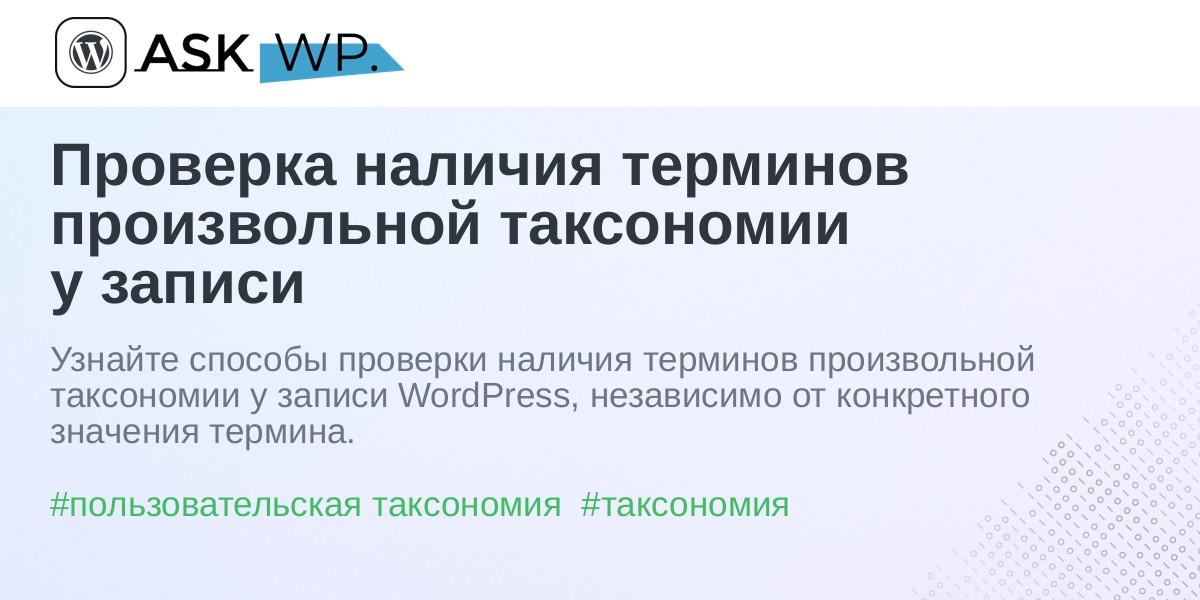 ASK WP.

Проверка наличия терминов произвольной таксономии у записи

Узнайте способы проверки наличия терминов произвольной таксономии у записи WordPress, независимо от конкретного значения термина.

#пользовательская таксономия #таксономия